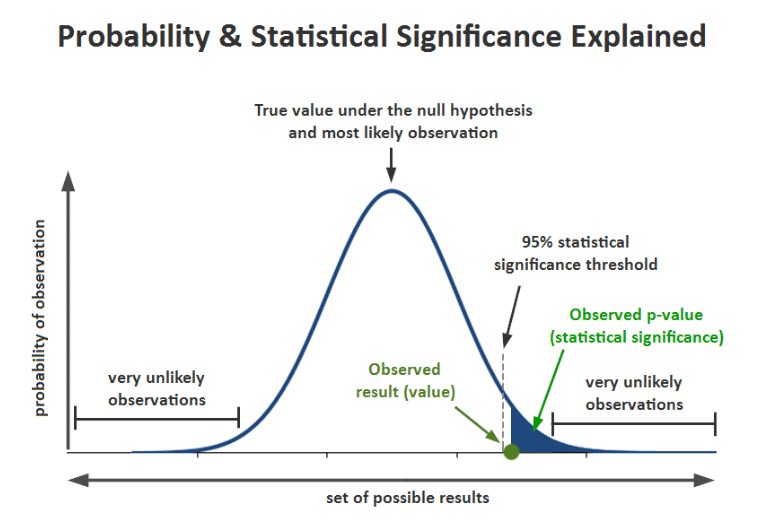 Probability & Statistical Significance Explained

True value under the null hypothesis and most likely observation

probability of observation

95% statistical significance threshold

Observed p-value (statistical significance)

very unlikely observations

Observed result (value)

very unlikely observations

set of possible results